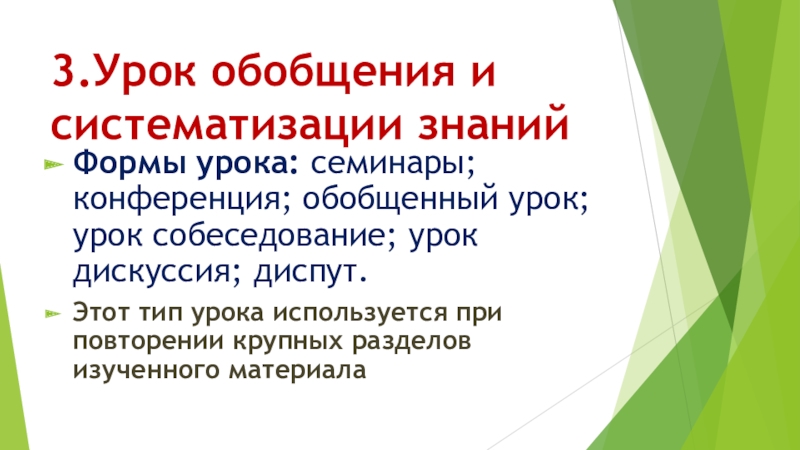 3.Урок обобщения и систематизации знаний

Формы урока: семинары; конференция; обобщенный урок; урок собеседование; урок дискуссия; диспут.

Этот тип урока используется при повторении крупных разделов изученного материала